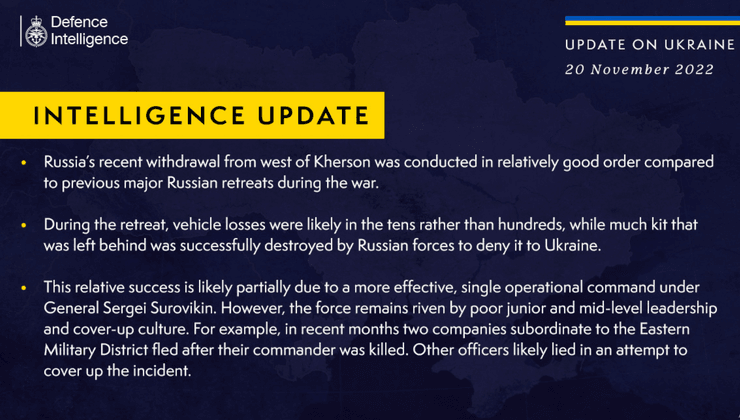 Defence Intelligence

UPDATE ON UKRAINE
20 November 2022

INTELLIGENCE UPDATE

• Russia's recent withdrawal from west of Kherson was conducted in relatively good order compared to previous major Russian retreats during the war.

• During the retreat, vehicle losses were likely in the tens rather than hundreds, while much kit that was left behind was successfully destroyed by Russian forces to deny it to Ukraine.

• This relative success is likely partially due to a more effective, single operational command under General Sergei Surovikin. However, the force remains riven by poor junior and mid-level leadership and cover-up culture. For example, in recent months two companies subordinate to the Eastern Military District fled after their commander was killed. Other officers likely lied in an attempt to cover up the incident.